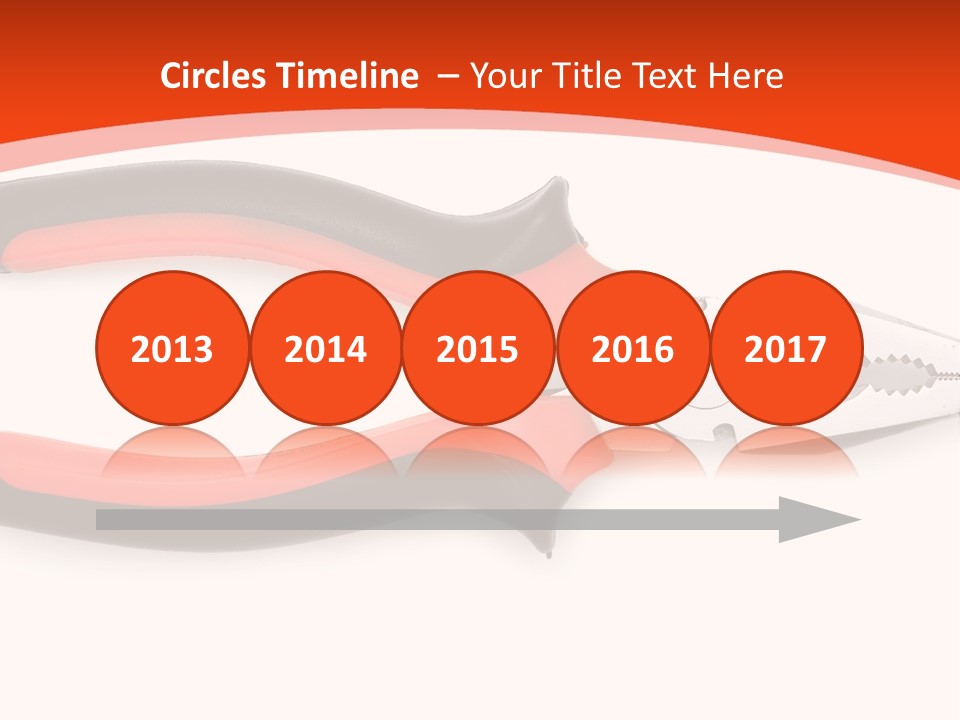 Circles Timeline – Your Title Text Here

2013

2014

2015

2016

2017